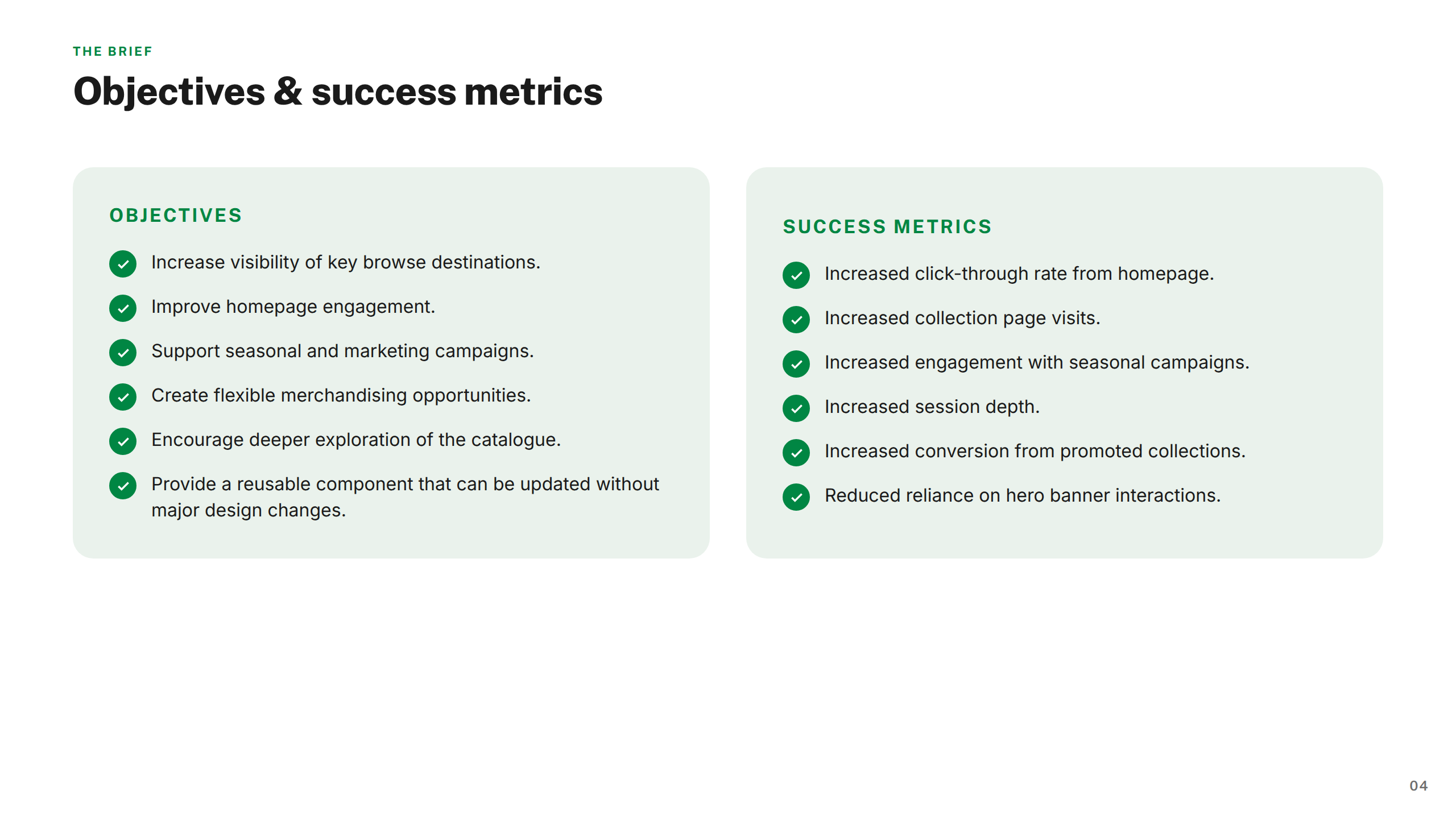 THE BRIEF

Objectives & success metrics

OBJECTIVES

Increase visibility of key browse destinations.

Improve homepage engagement.

Support seasonal and marketing campaigns.

Create flexible merchandising opportunities.

Encourage deeper exploration of the catalogue.

Provide a reusable component that can be updated without major design changes.

SUCCESS METRICS

Increased click-through rate from homepage.

Increased collection page visits.

Increased engagement with seasonal campaigns.

Increased session depth.

Increased conversion from promoted collections.

Reduced reliance on hero banner interactions.

04